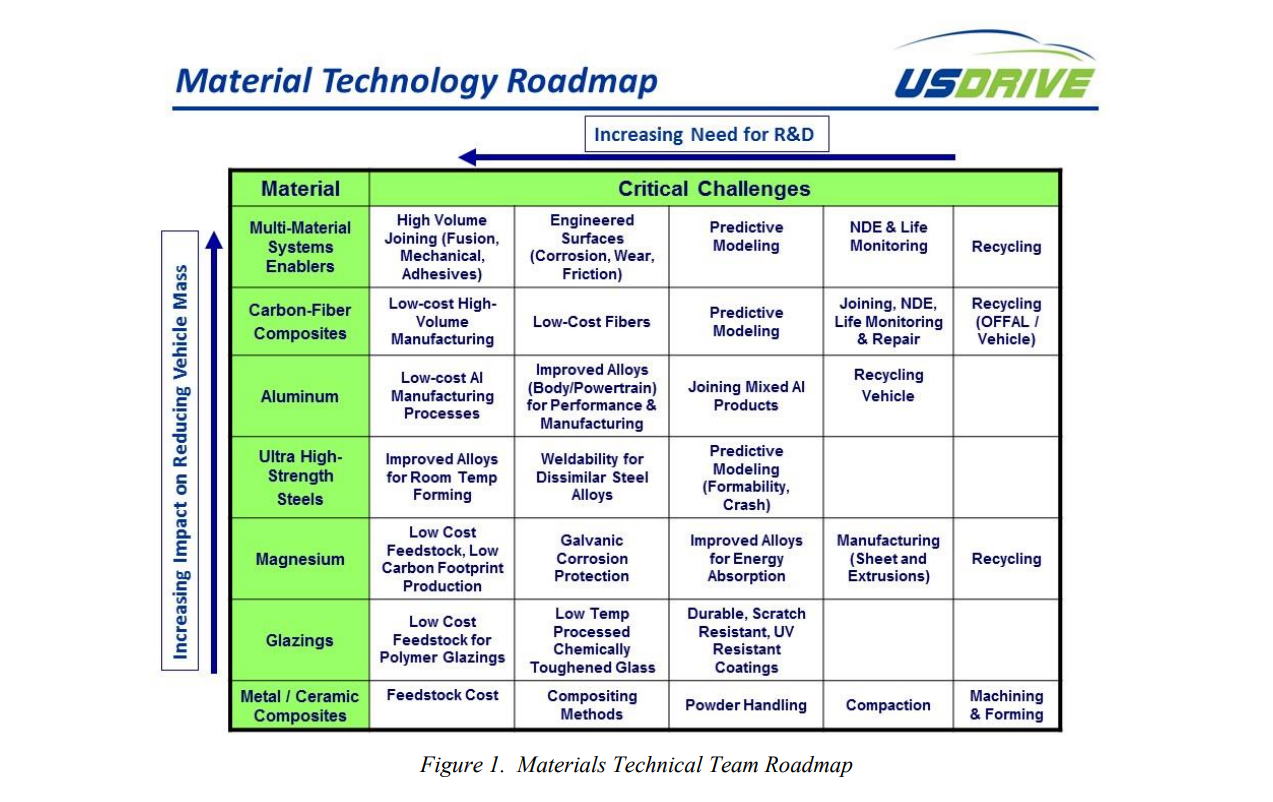 Material Technology Roadmap

USDRIVE

Increasing Need for R&D

Increasing Impact on Reducing Vehicle Mass

| Material | Critical Challenges | | | | |
|---|---|---|---|---|---|
| Multi-Material Systems Enablers | High Volume Joining (Fusion, Mechanical, Adhesives) | Engineered Surfaces (Corrosion, Wear, Friction) | Predictive Modeling | NDE & Life Monitoring | Recycling |
| Carbon-Fiber Composites | Low-cost High-Volume Manufacturing | Low-Cost Fibers | Predictive Modeling | Joining, NDE, Life Monitoring & Repair | Recycling (OFFAL / Vehicle) |
| Aluminum | Low-cost Al Manufacturing Processes | Improved Alloys (Body/Powertrain) for Performance & Manufacturing | Joining Mixed Al Products | Recycling Vehicle | |
| Ultra High-Strength Steels | Improved Alloys for Room Temp Forming | Weldability for Dissimilar Steel Alloys | Predictive Modeling (Formability, Crash) | | |
| Magnesium | Low Cost Feedstock, Low Carbon Footprint Production | Galvanic Corrosion Protection | Improved Alloys for Energy Absorption | Manufacturing (Sheet and Extrusions) | Recycling |
| Glazings | Low Cost Feedstock for Polymer Glazings | Low Temp Processed Chemically Toughened Glass | Durable, Scratch Resistant, UV Resistant Coatings | | |
| Metal / Ceramic Composites | Feedstock Cost | Compositing Methods | Powder Handling | Compaction | Machining & Forming |

Figure 1. Materials Technical Team Roadmap